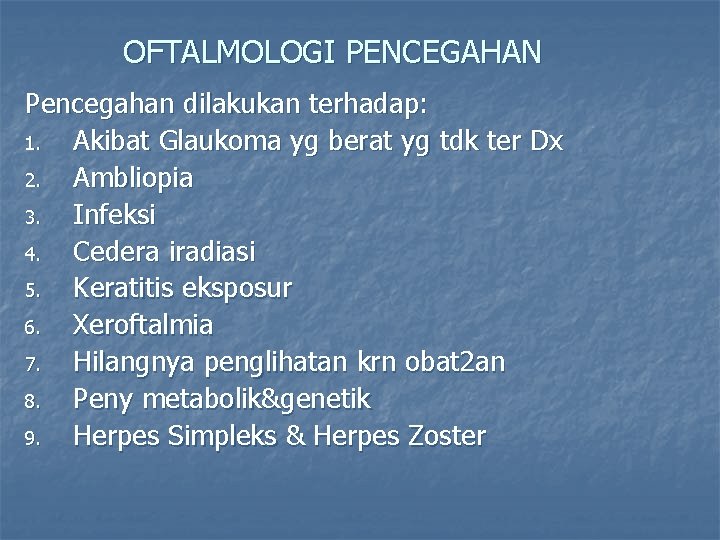 OFTALMOLOGI PENCEGAHAN

Pencegahan dilakukan terhadap:
1. Akibat Glaukoma yg berat yg tdk ter Dx
2. Ambliopia
3. Infeksi
4. Cedera iradiasi
5. Keratitis eksposur
6. Xeroftalmia
7. Hilangnya penglihatan krn obat2an
8. Peny metabolik&genetik
9. Herpes Simpleks & Herpes Zoster